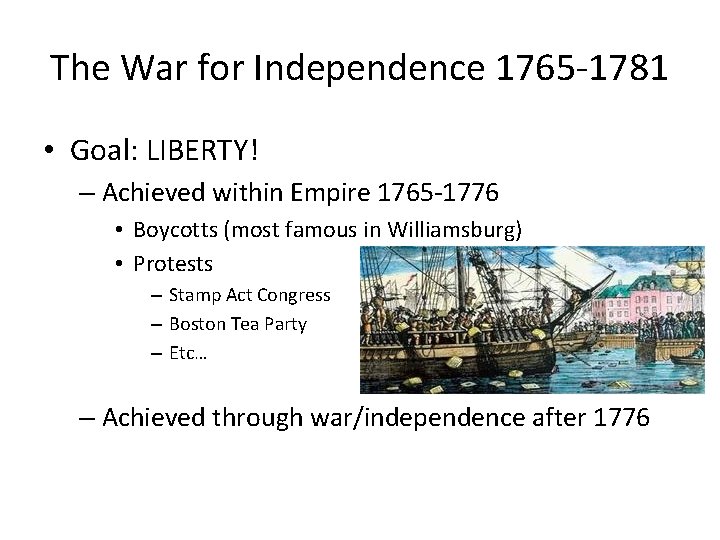 The War for Independence 1765-1781

• Goal: LIBERTY!
– Achieved within Empire 1765-1776
• Boycotts (most famous in Williamsburg)
• Protests
– Stamp Act Congress
– Boston Tea Party
– Etc…
– Achieved through war/independence after 1776